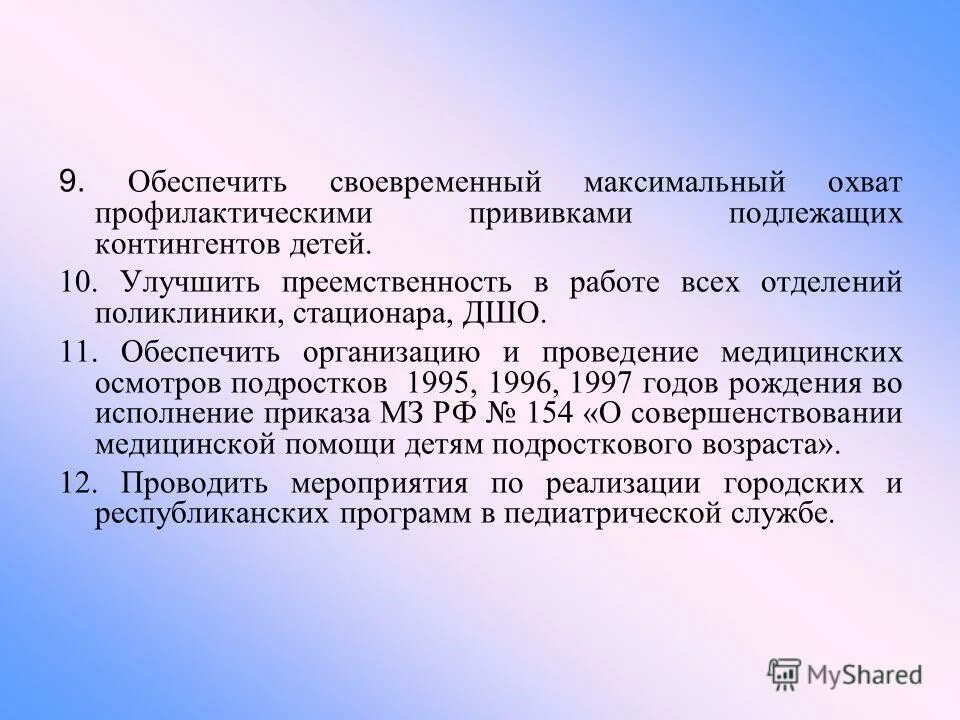 9. Обеспечить своевременный максимальный охват профилактическими прививками подлежащих контингентов детей.

10. Улучшить преемственность в работе всех отделений поликлиники, стационара, ДШО.

11. Обеспечить организацию и проведение медицинских осмотров подростков 1995, 1996, 1997 годов рождения во исполнение приказа МЗ РФ № 154 «О совершенствовании медицинской помощи детям подросткового возраста».

12. Проводить мероприятия по реализации городских и республиканских программ в педиатрической службе.

MyShared